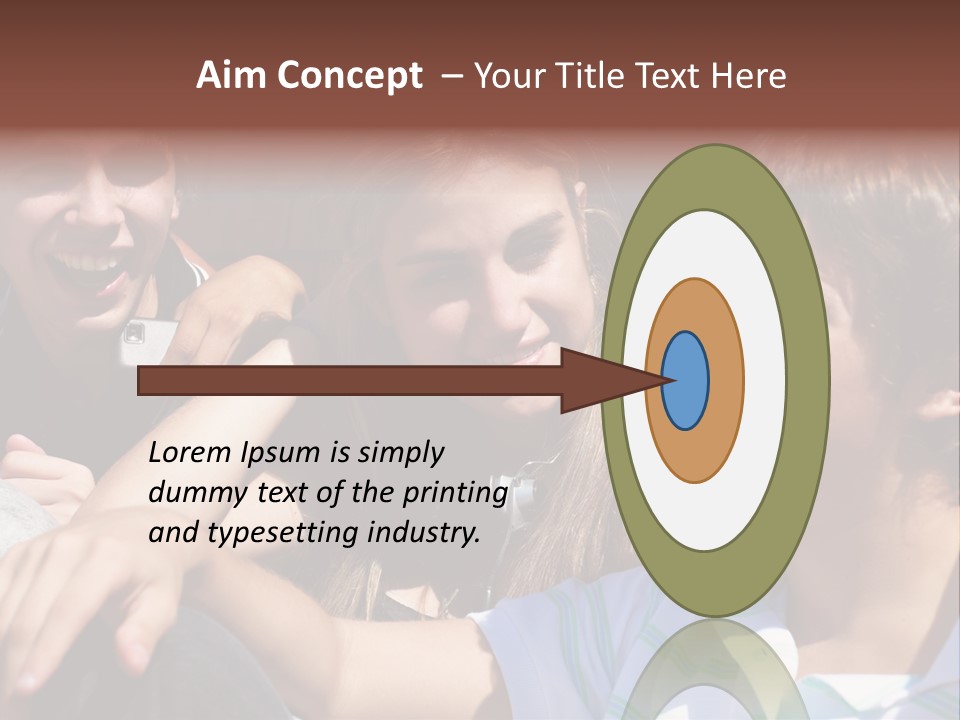 Aim Concept – Your Title Text Here

Lorem Ipsum is simply dummy text of the printing and typesetting industry.